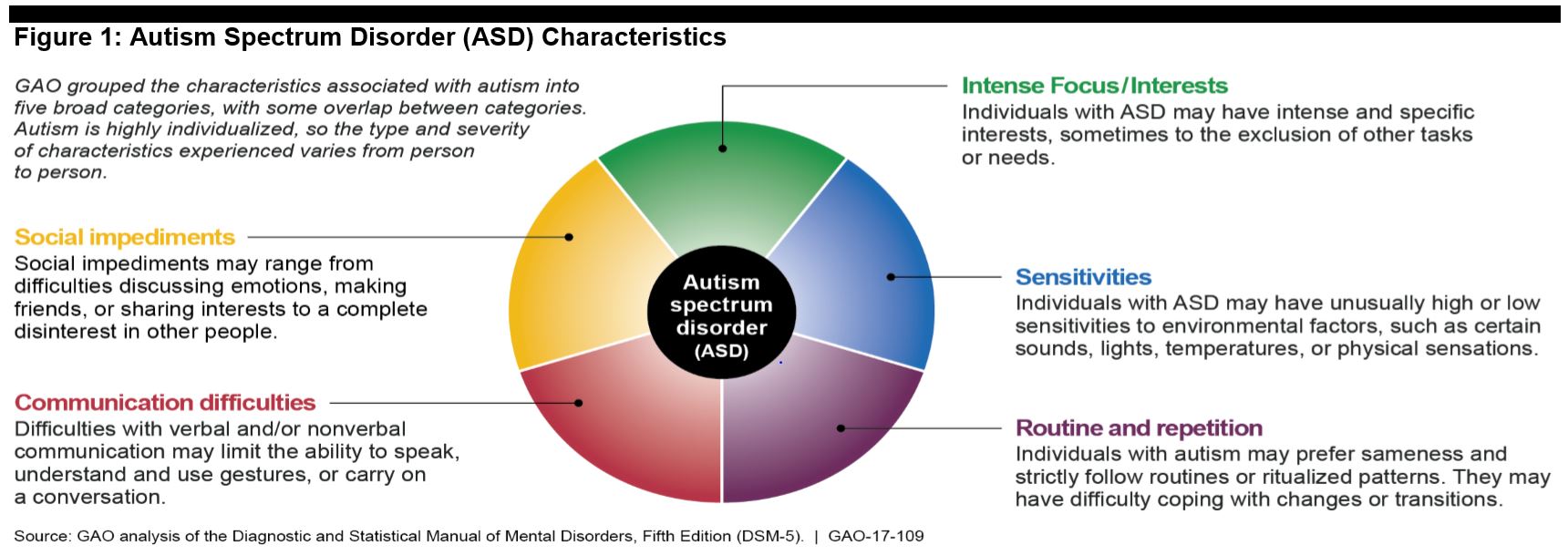 Figure 1: Autism Spectrum Disorder (ASD) Characteristics

GAO grouped the characteristics associated with autism into five broad categories, with some overlap between categories. Autism is highly individualized, so the type and severity of characteristics experienced varies from person to person.

Social impediments
Social impediments may range from difficulties discussing emotions, making friends, or sharing interests to a complete disinterest in other people.

Communication difficulties
Difficulties with verbal and/or nonverbal communication may limit the ability to speak, understand and use gestures, or carry on a conversation.

Autism spectrum disorder (ASD)

Intense Focus/Interests
Individuals with ASD may have intense and specific interests, sometimes to the exclusion of other tasks or needs.

Sensitivities
Individuals with ASD may have unusually high or low sensitivities to environmental factors, such as certain sounds, lights, temperatures, or physical sensations.

Routine and repetition
Individuals with autism may prefer sameness and strictly follow routines or ritualized patterns. They may have difficulty coping with changes or transitions.

Source: GAO analysis of the Diagnostic and Statistical Manual of Mental Disorders, Fifth Edition (DSM-5). | GAO-17-109